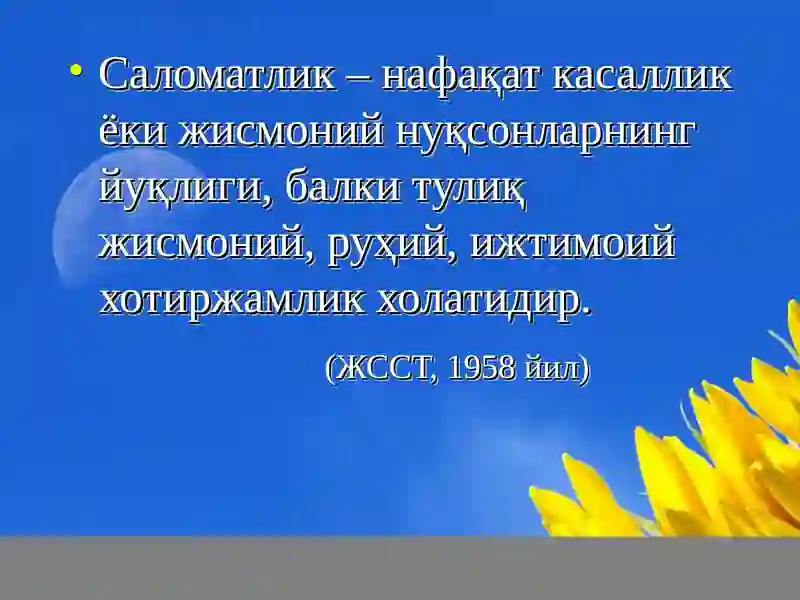 • Саломатлик – нафақат касаллик ёки жисмоний нуқсонларнинг йуқлиги, балки тулиқ жисмоний, руҳий, ижтимоий хотиржамлик холатидир.

(ЖССТ, 1958 йил)